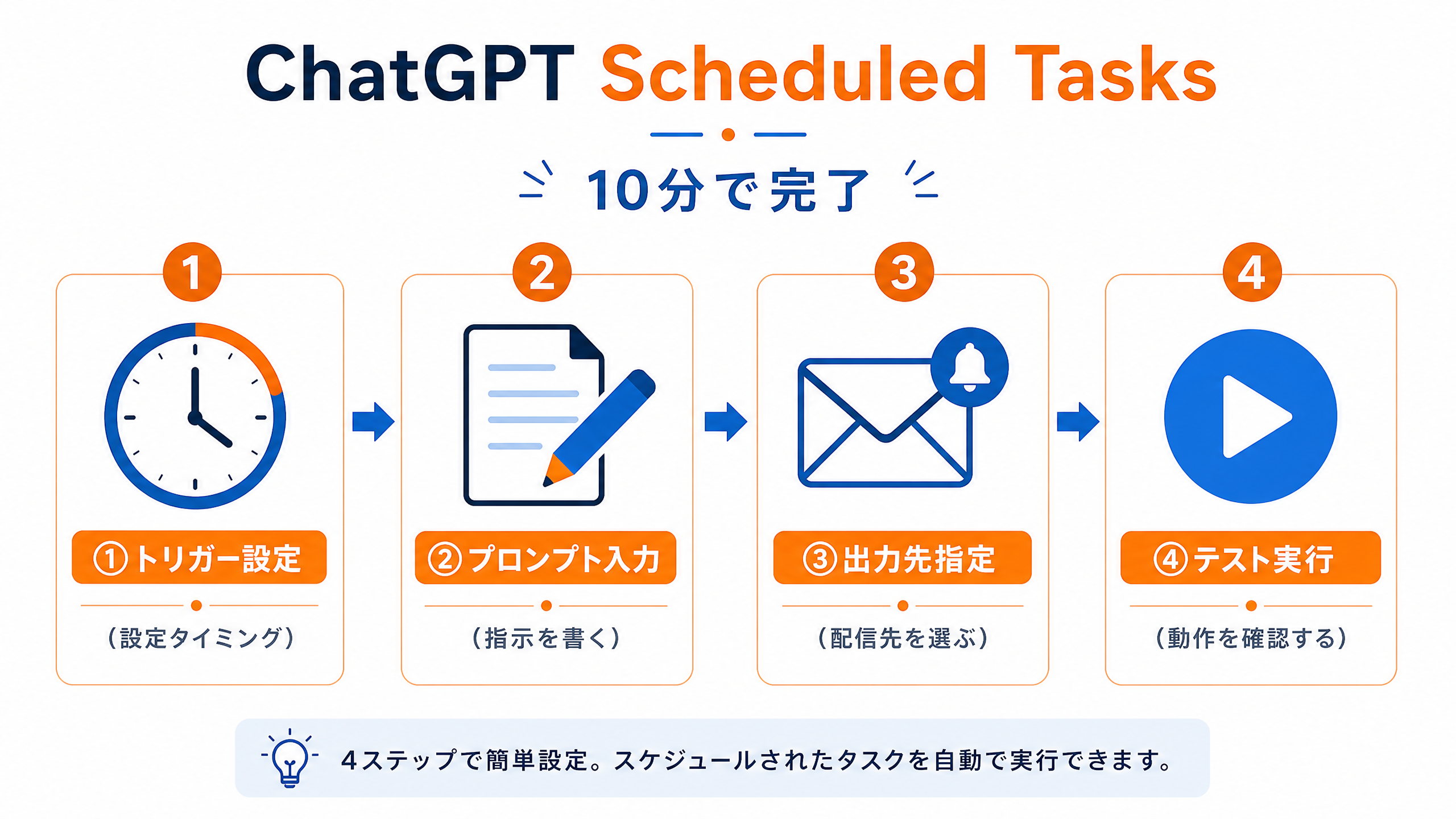 ChatGPT Scheduled Tasks

10分で完了

1
①トリガー設定
（設定タイミング）

2
②プロンプト入力
（指示を書く）

3
③出力先指定
（配信先を選ぶ）

4
④テスト実行
（動作を確認する）

4ステップで簡単設定。スケジュールされたタスクを自動で実行できます。